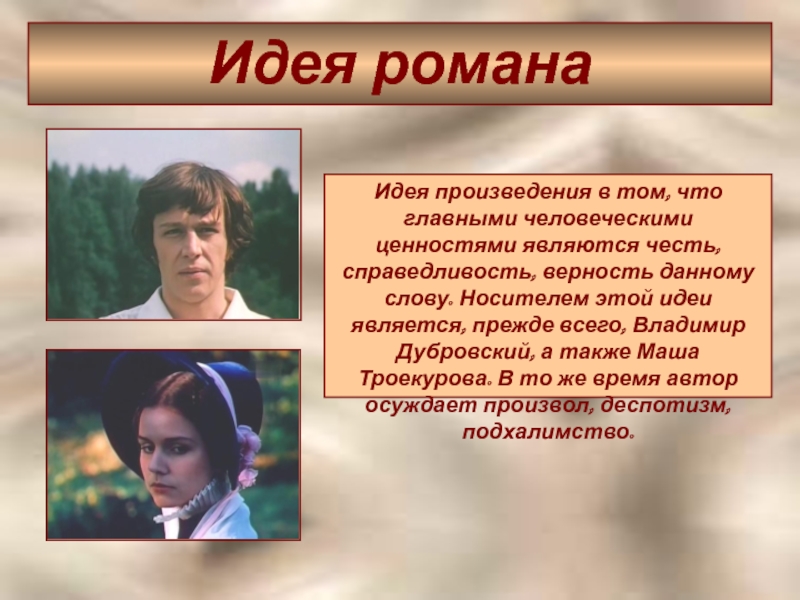 Идея романа

Идея произведения в том, что главными человеческими ценностями являются честь, справедливость, верность данному слову. Носителем этой идеи является, прежде всего, Владимир Дубровский, а также Маша Троекурова. В то же время автор осуждает произвол, деспотизм, подхалимство.